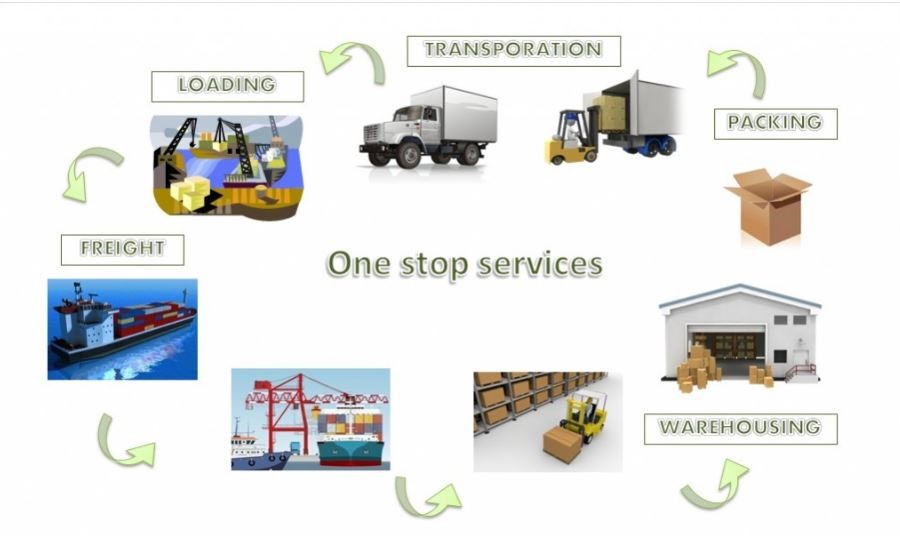 TRANSPORATION

LOADING

PACKING

FREIGHT

One stop services

WAREHOUSING